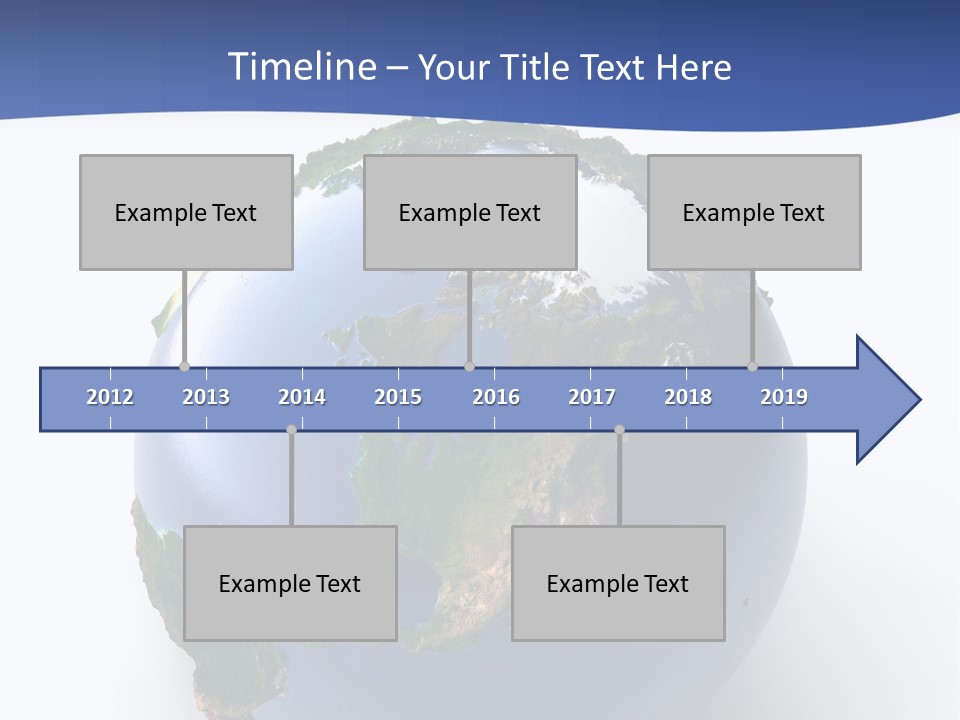 Timeline – Your Title Text Here

Example Text

Example Text

Example Text

2012 2013 2014 2015 2016 2017 2018 2019

Example Text

Example Text